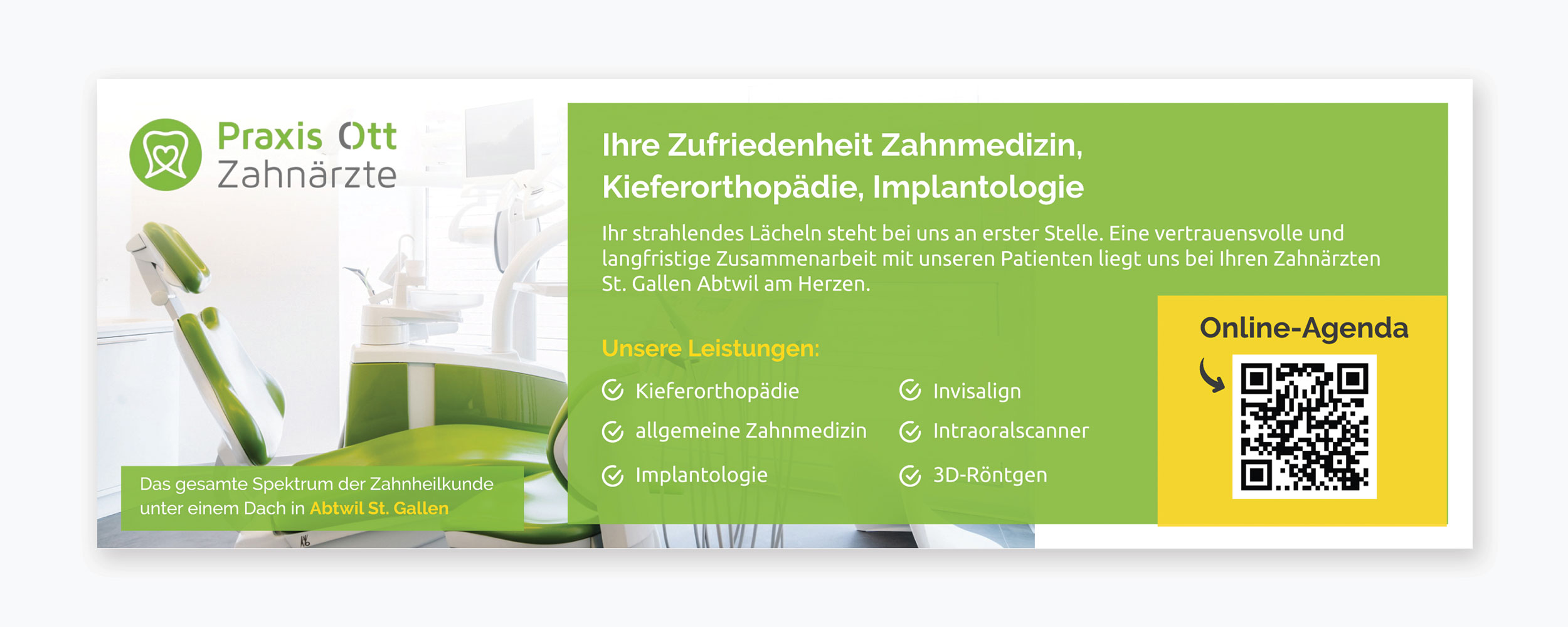 Praxis Ott
Zahnärzte

Das gesamte Spektrum der Zahnheilkunde unter einem Dach in Abtwil St. Gallen

Ihre Zufriedenheit Zahnmedizin, Kieferorthopädie, Implantologie

Ihr strahlendes Lächeln steht bei uns an erster Stelle. Eine vertrauensvolle und langfristige Zusammenarbeit mit unseren Patienten liegt uns bei Ihren Zahnärzten St. Gallen Abtwil am Herzen.

Unsere Leistungen:

Kieferorthopädie
allgemeine Zahnmedizin
Implantologie

Invisalign
Intraoralscanner
3D-Röntgen

Online-Agenda